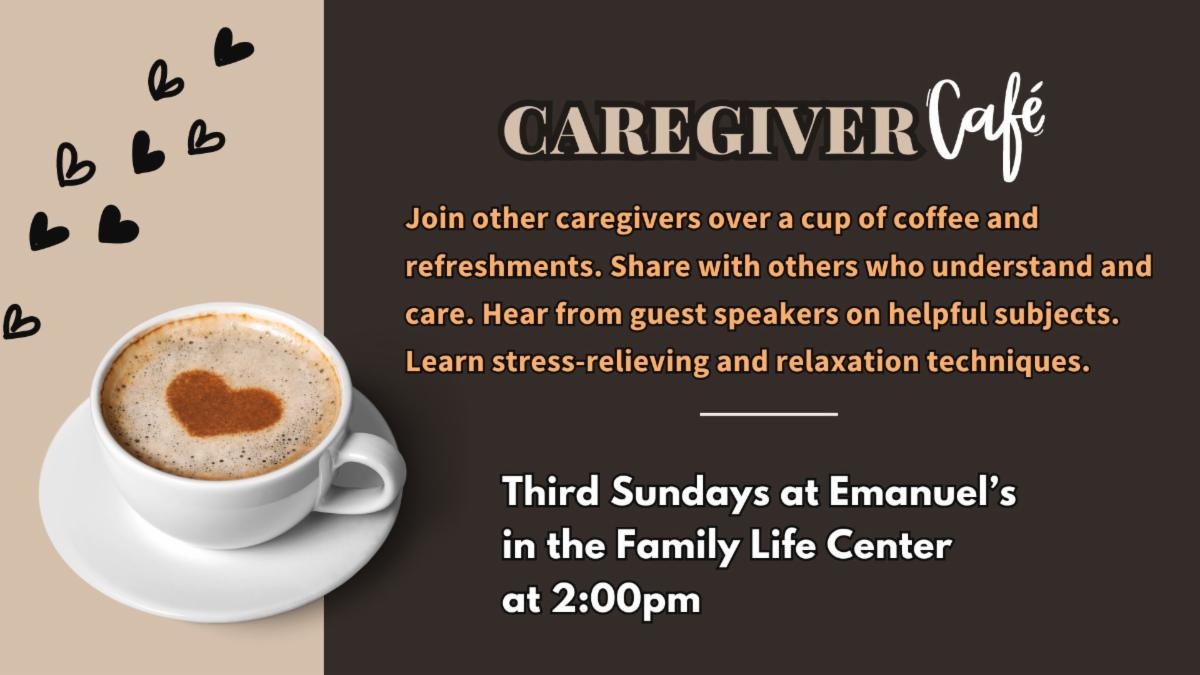 CAREGIVER Café

Join other caregivers over a cup of coffee and refreshments. Share with others who understand and care. Hear from guest speakers on helpful subjects. Learn stress-relieving and relaxation techniques.

Third Sundays at Emanuel's in the Family Life Center at 2:00pm